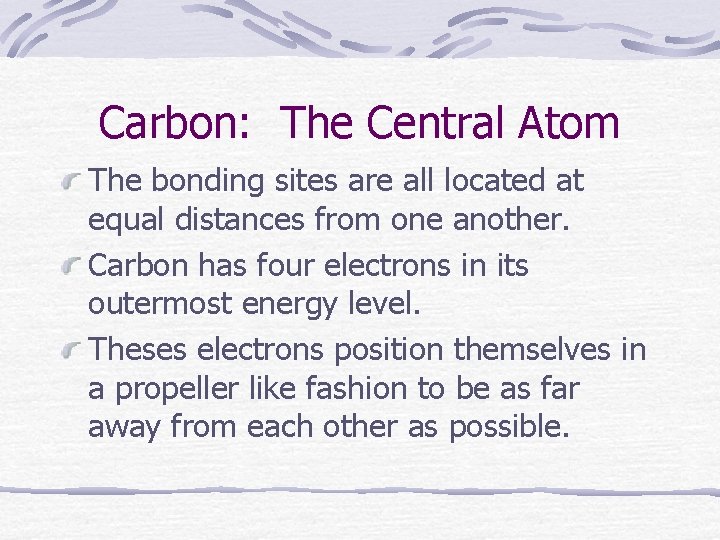 Carbon:  The Central Atom

The bonding sites are all located at equal distances from one another.

Carbon has four electrons in its outermost energy level.

Theses electrons position themselves in a propeller like fashion to be as far away from each other as possible.